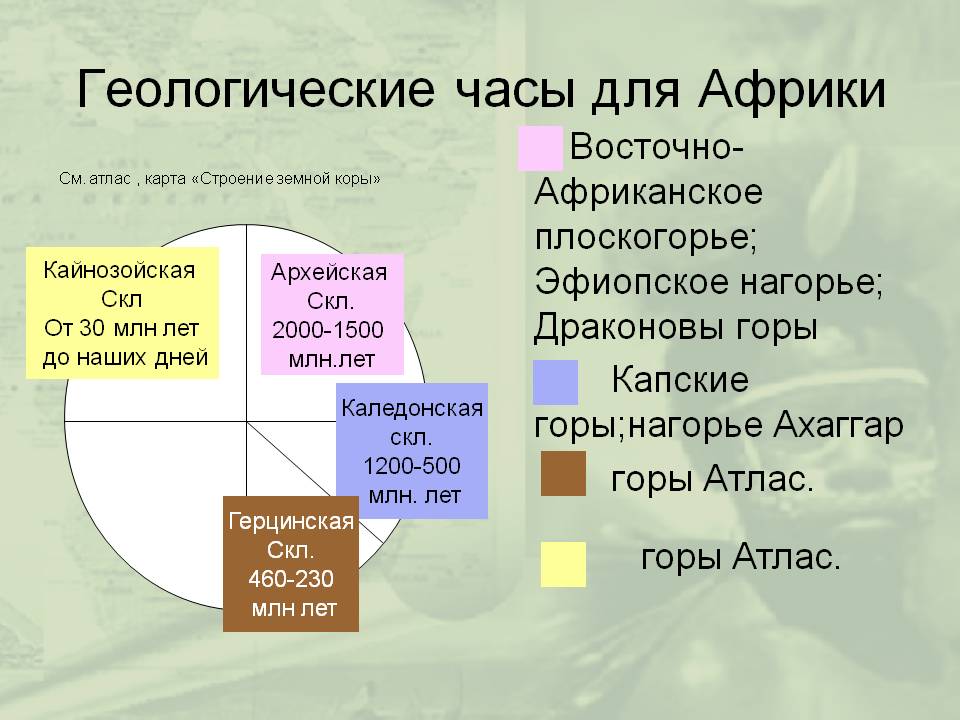 Геологические часы для Африки

См. атлас , карта «Строение земной коры»

Кайнозойская Скл От 30 млн лет до наших дней

Архейская Скл. 2000-1500 млн.лет

Каледонская скл. 1200-500 млн. лет

Герцинская Скл. 460-230 млн лет

Восточно-Африканское плоскогорье; Эфиопское нагорье; Драконовы горы

Капские горы;нагорье Ахаггар

горы Атлас.

горы Атлас.